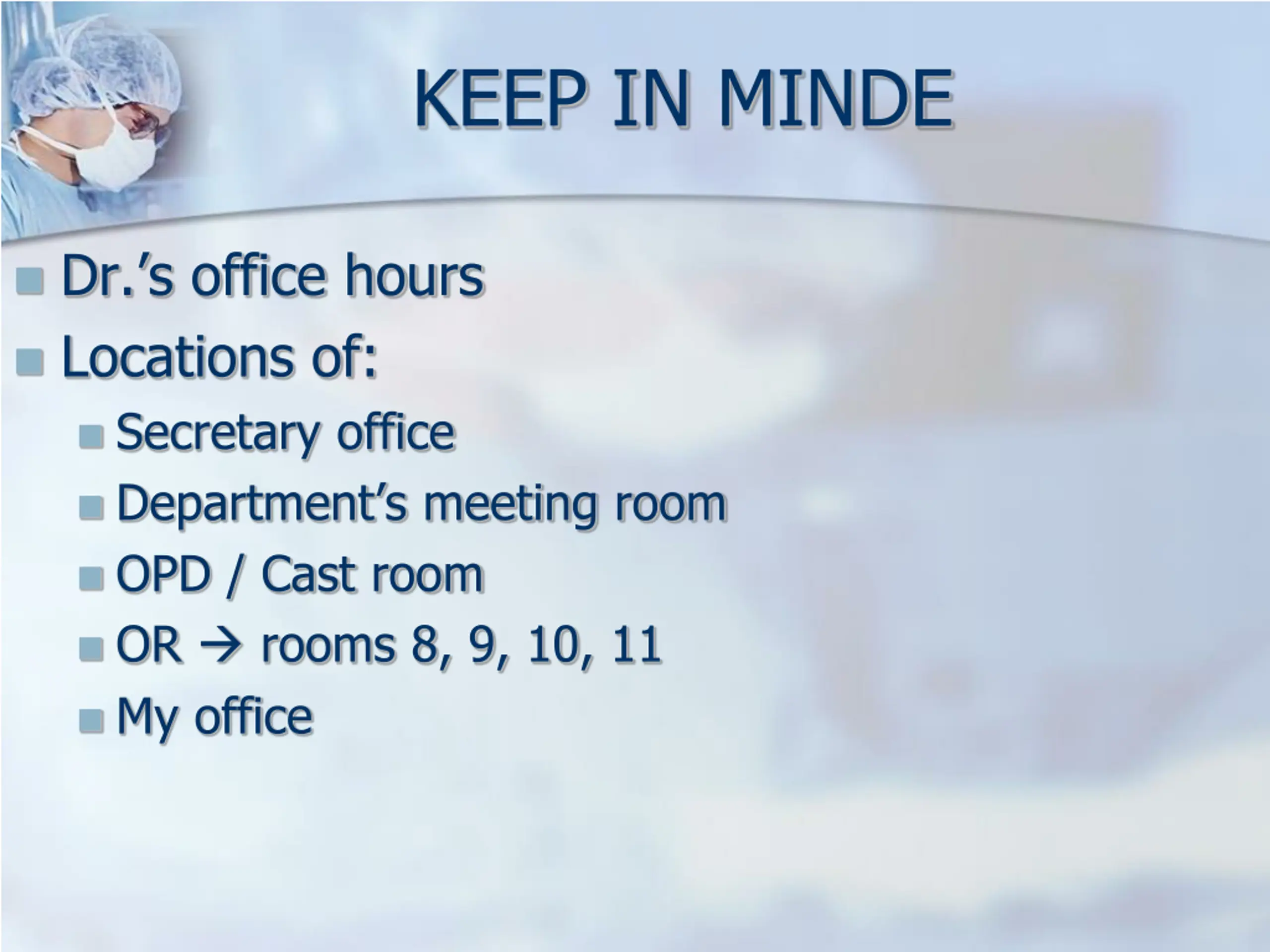 KEEP IN MINDE

- Dr.'s office hours
- Locations of:
  - Secretary office
  - Department's meeting room
  - OPD / Cast room
  - OR → rooms 8, 9, 10, 11
  - My office